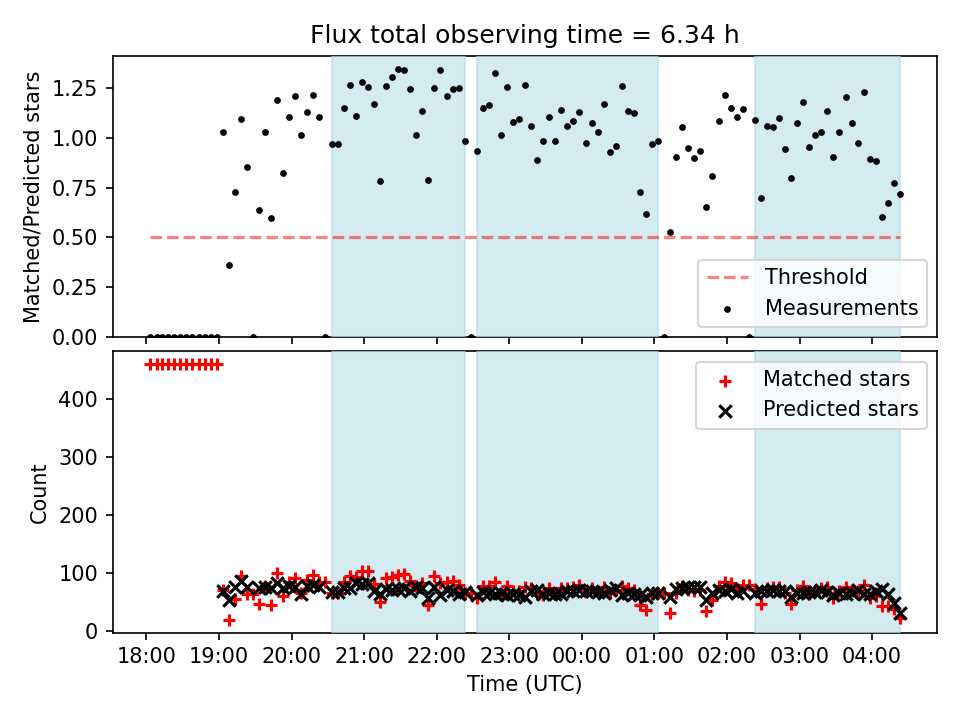 Flux total observing time = 6.34 h

Matched/Predicted stars

1.25
1.00
0.75
0.50
0.25
0.00

Threshold
Measurements

Count

400
300
200
100
0

Matched stars
Predicted stars

18:00
19:00
20:00
21:00
22:00
23:00
00:00
01:00
02:00
03:00
04:00

Time (UTC)